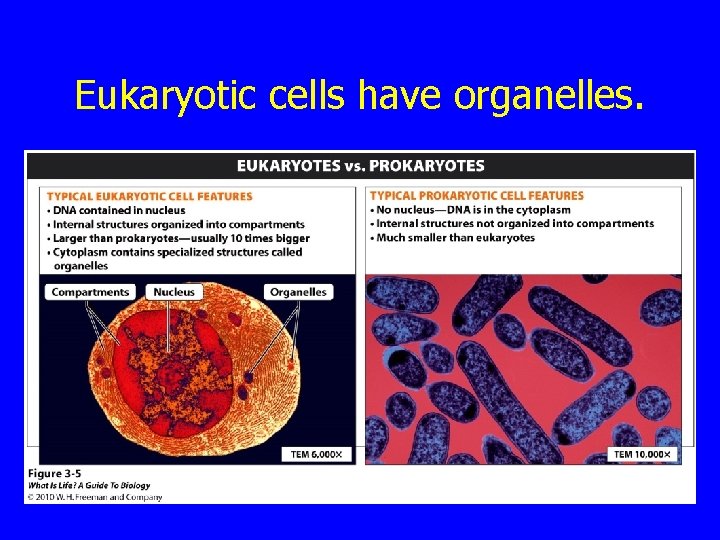 Eukaryotic cells have organelles.

EUKARYOTES vs. PROKARYOTES

TYPICAL EUKARYOTIC CELL FEATURES
• DNA contained in nucleus
• Internal structures organized into compartments
• Larger than prokaryotes—usually 10 times bigger
• Cytoplasm contains specialized structures called organelles

Compartments
Nucleus
Organelles
TEM 6,000×

TYPICAL PROKARYOTIC CELL FEATURES
• No nucleus—DNA is in the cytoplasm
• Internal structures not organized into compartments
• Much smaller than eukaryotes

TEM 10,000×

Figure 3-5
What Is Life? A Guide To Biology
© 2010 W. H. Freeman and Company